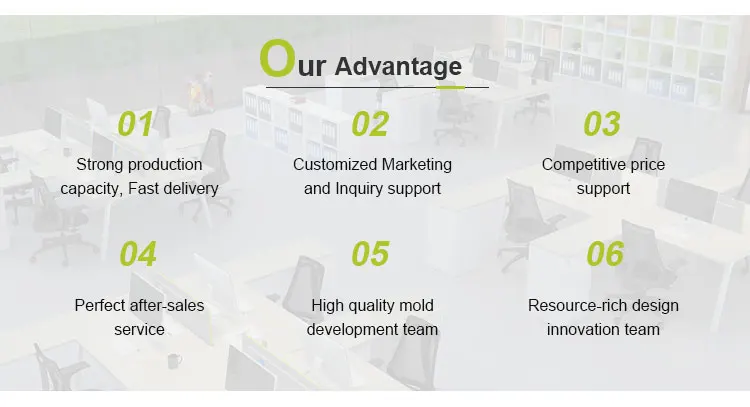 Our Advantage

01
Strong production capacity, Fast delivery

02
Customized Marketing and Inquiry support

03
Competitive price support

04
Perfect after-sales service

05
High quality mold development team

06
Resource-rich design innovation team